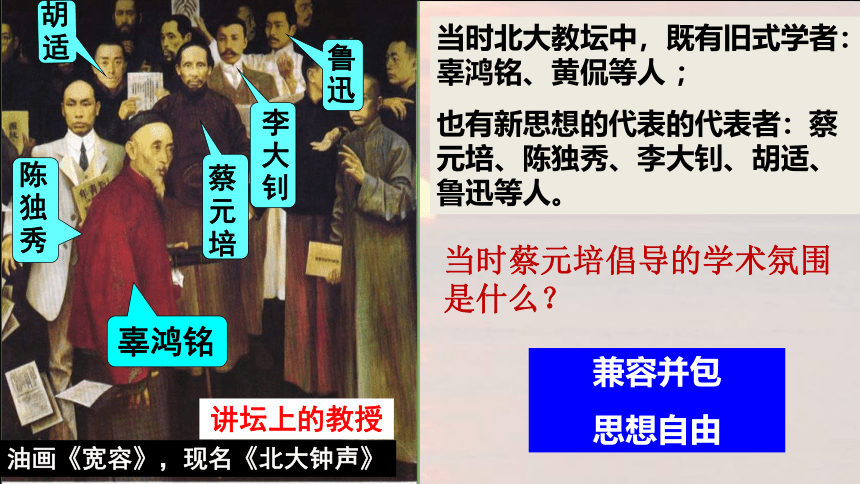 胡适

鲁迅

李大钊

蔡元培

陈独秀

辜鸿铭

讲坛上的教授

油画《宽容》，现名《北大钟声》

当时北大教坛中，既有旧式学者：辜鸿铭、黄侃等人；

也有新思想的代表的代表者：蔡元培、陈独秀、李大钊、胡适、鲁迅等人。

当时蔡元培倡导的学术氛围是什么？

兼容并包

思想自由